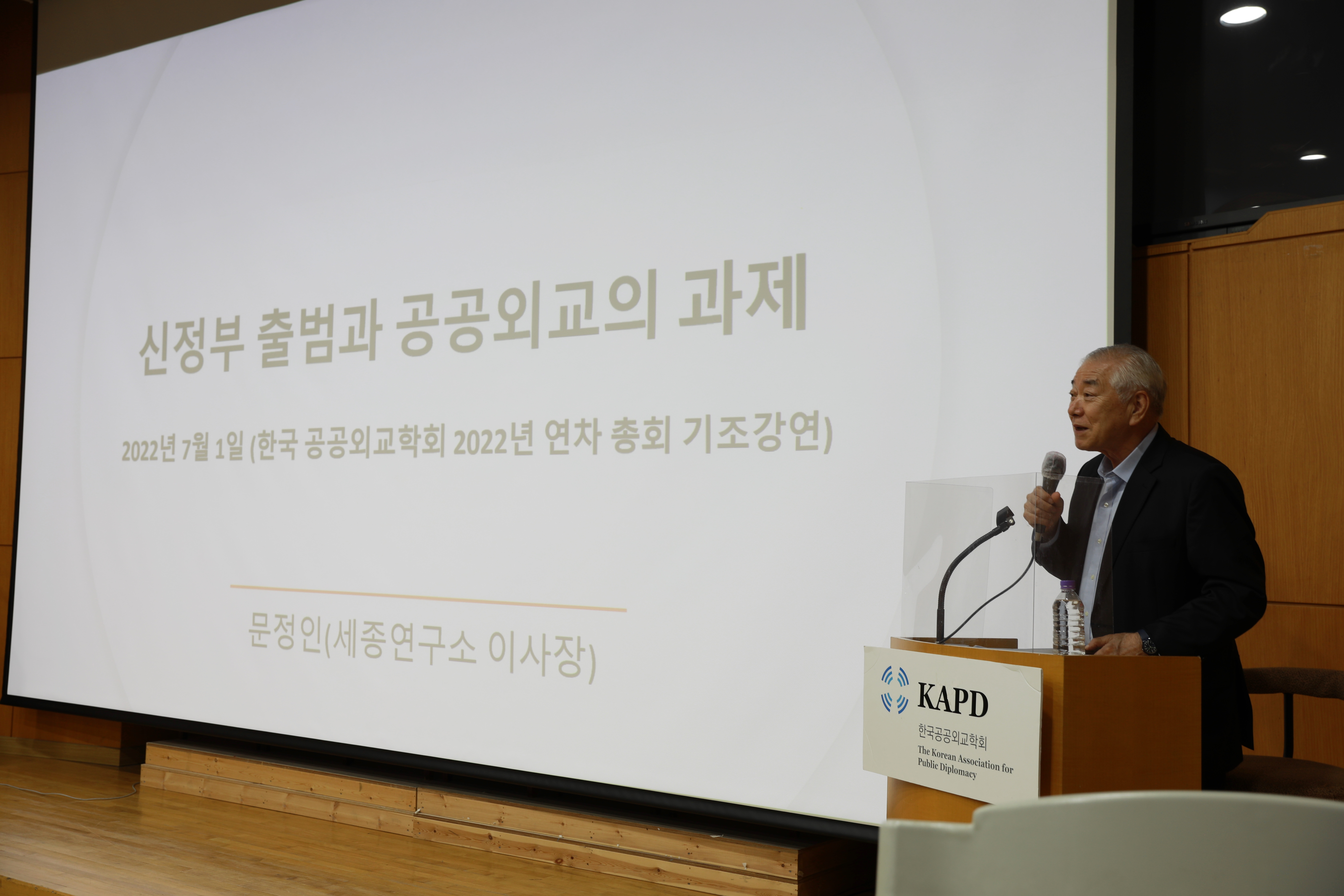 신정부 출범과 공공외교의 과제

2022년 7월 1일 (한국 공공외교학회 2022년 연차 총회 기조강연)

문정인(세종연구소 이사장)

KAPD
한국공공외교학회
The Korean Association for Public Diplomacy